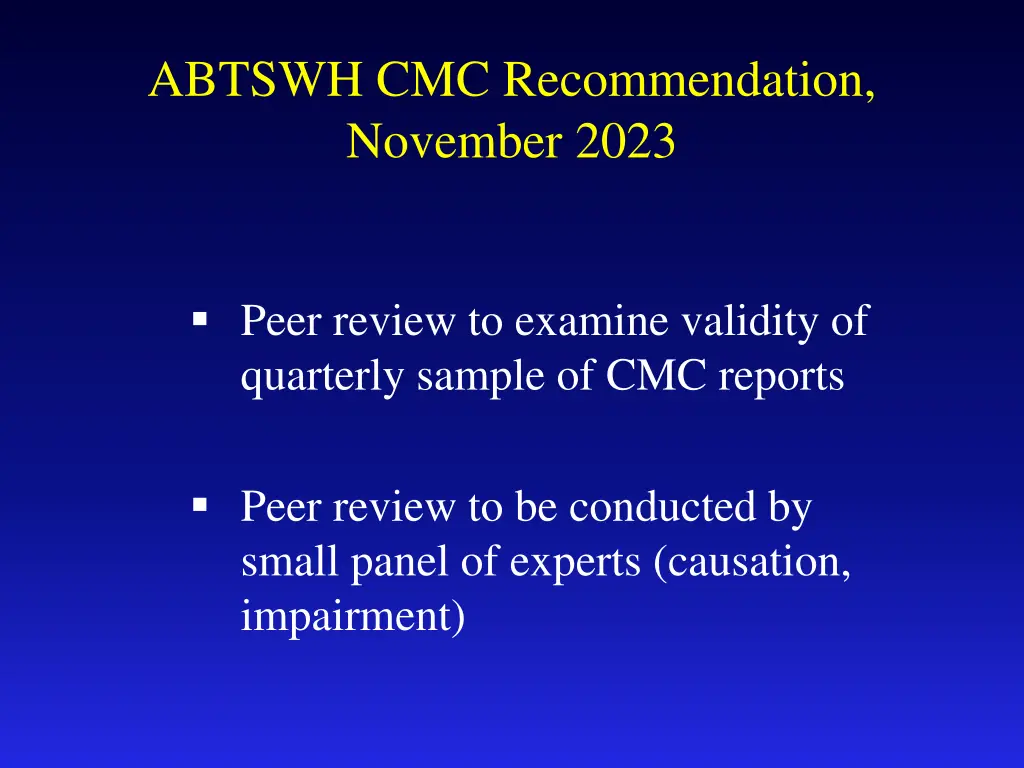 ABTSWH CMC Recommendation, November 2023

▪ Peer review to examine validity of quarterly sample of CMC reports

▪ Peer review to be conducted by small panel of experts (causation, impairment)